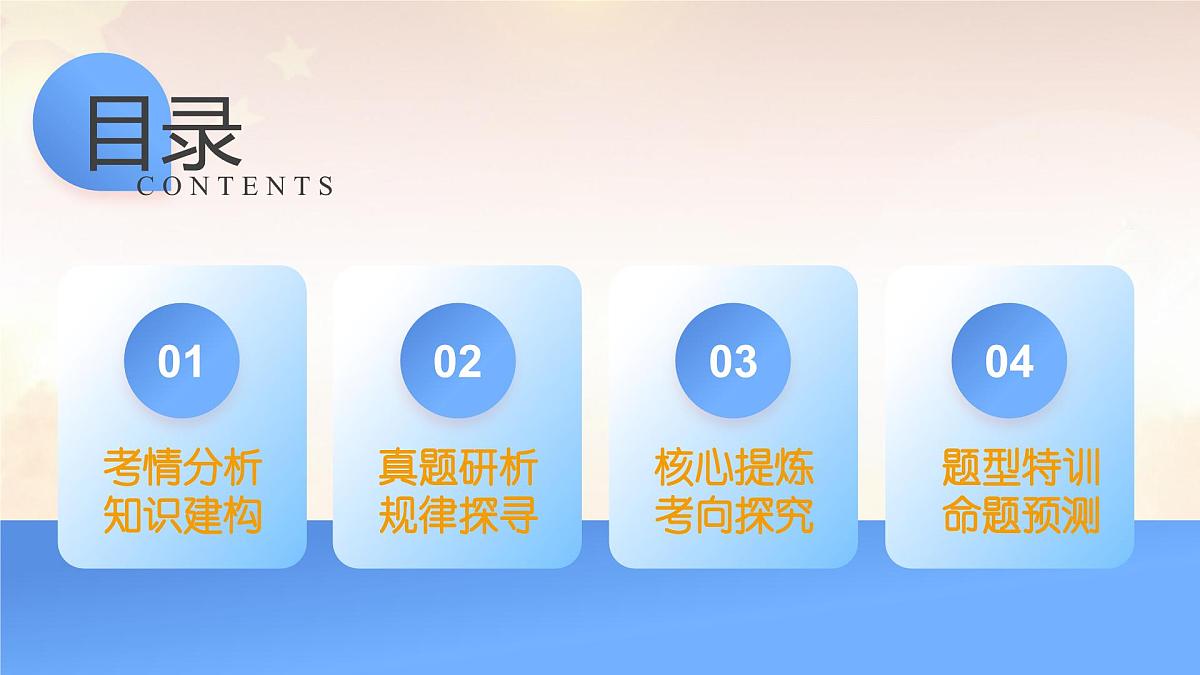 目录
CONTENTS

01
考情分析
知识建构

02
真题研析
规律探寻

03
核心提炼
考向探究

04
题型特训
命题预测